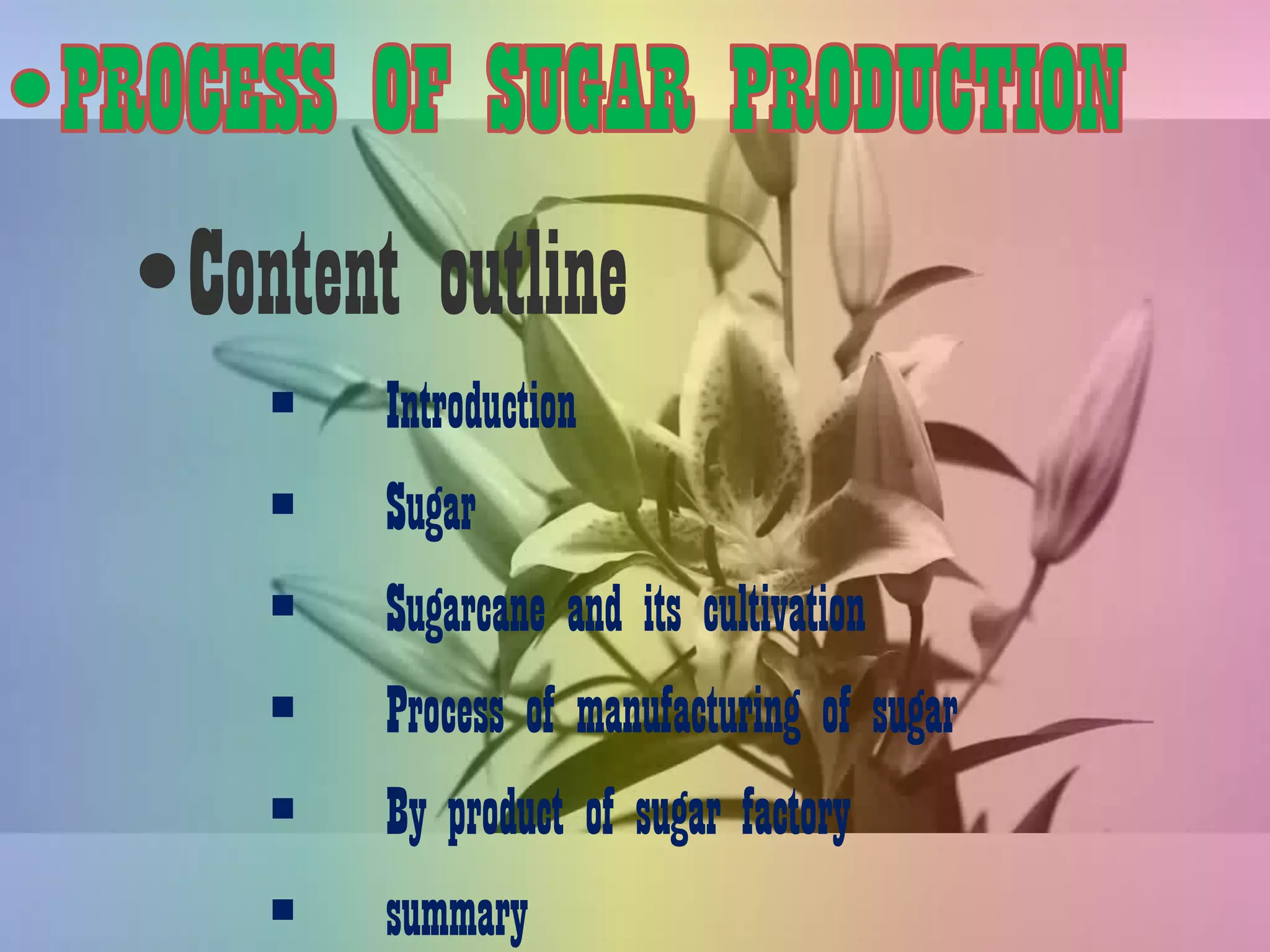 • PROCESS OF SUGAR PRODUCTION

• Content outline

▪ Introduction

▪ Sugar

▪ Sugarcane and its cultivation

▪ Process of manufacturing of sugar

▪ By product of sugar factory

▪ summary